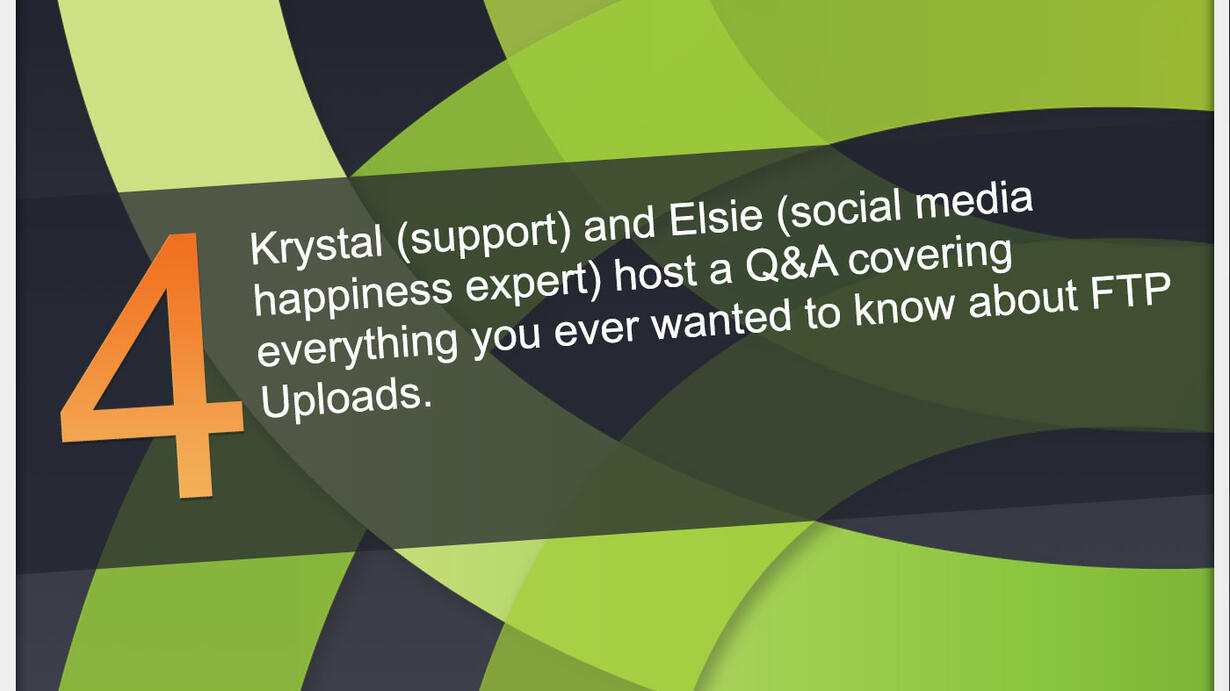 4

Krystal (support) and Elsie (social media happiness expert) host a Q&A covering everything you ever wanted to know about FTP Uploads.